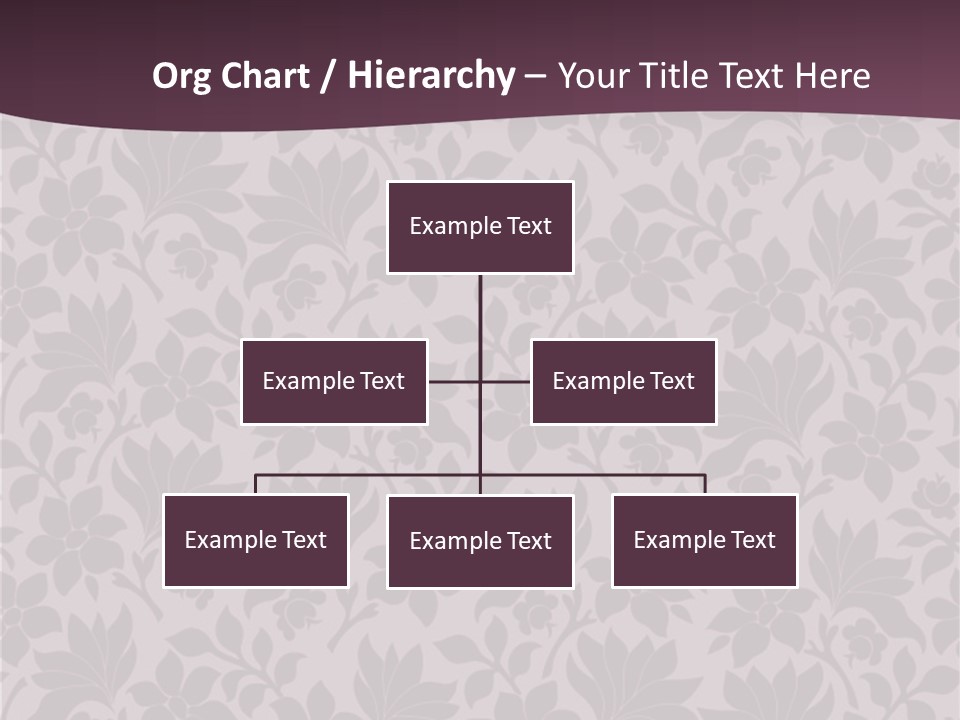 Org Chart / Hierarchy – Your Title Text Here

Example Text

Example Text

Example Text

Example Text

Example Text

Example Text